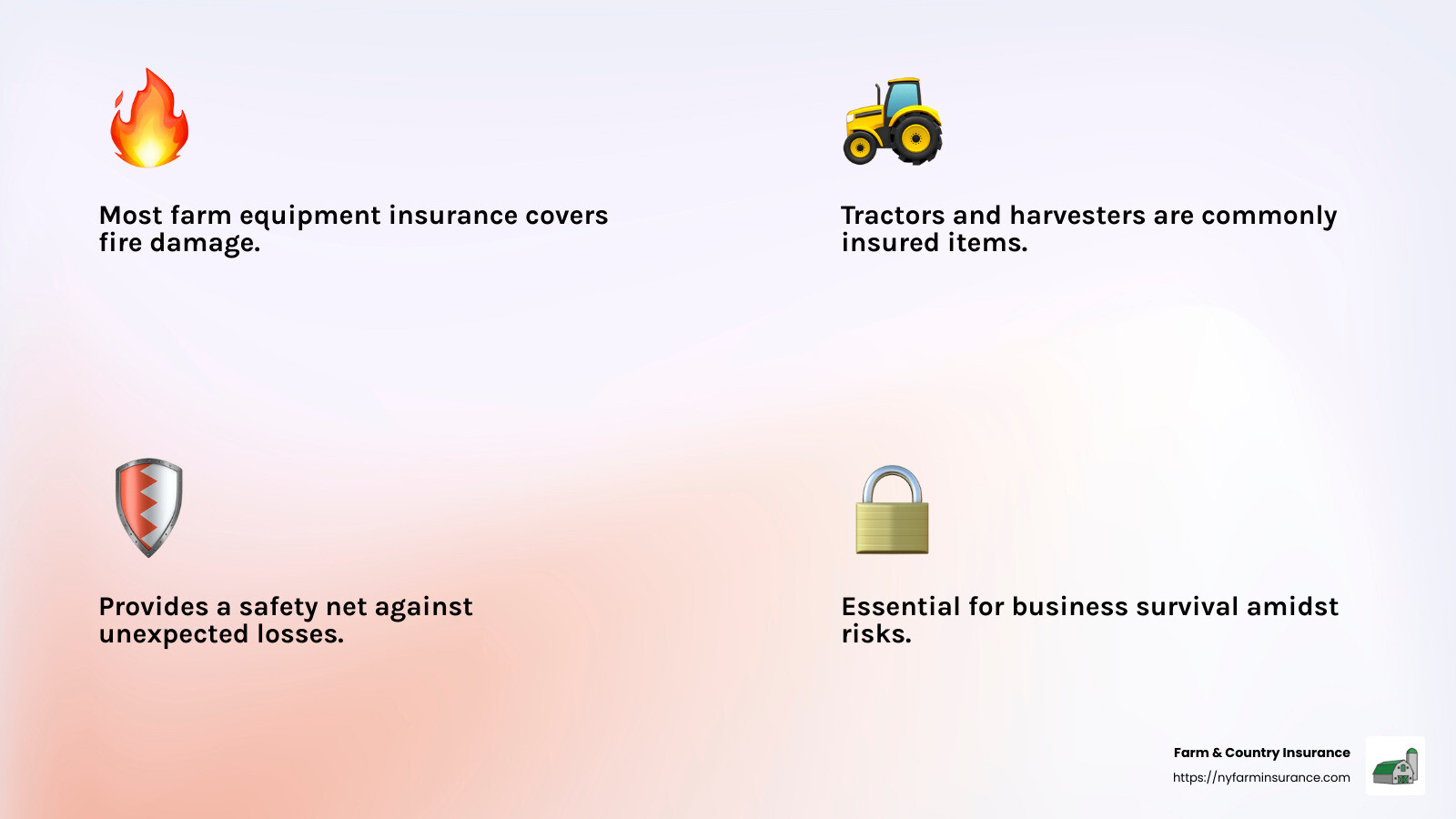 Most farm equipment insurance covers fire damage.

Tractors and harvesters are commonly insured items.

Provides a safety net against unexpected losses.

Essential for business survival amidst risks.

Farm & Country Insurance
https://nyfarminsurance.com